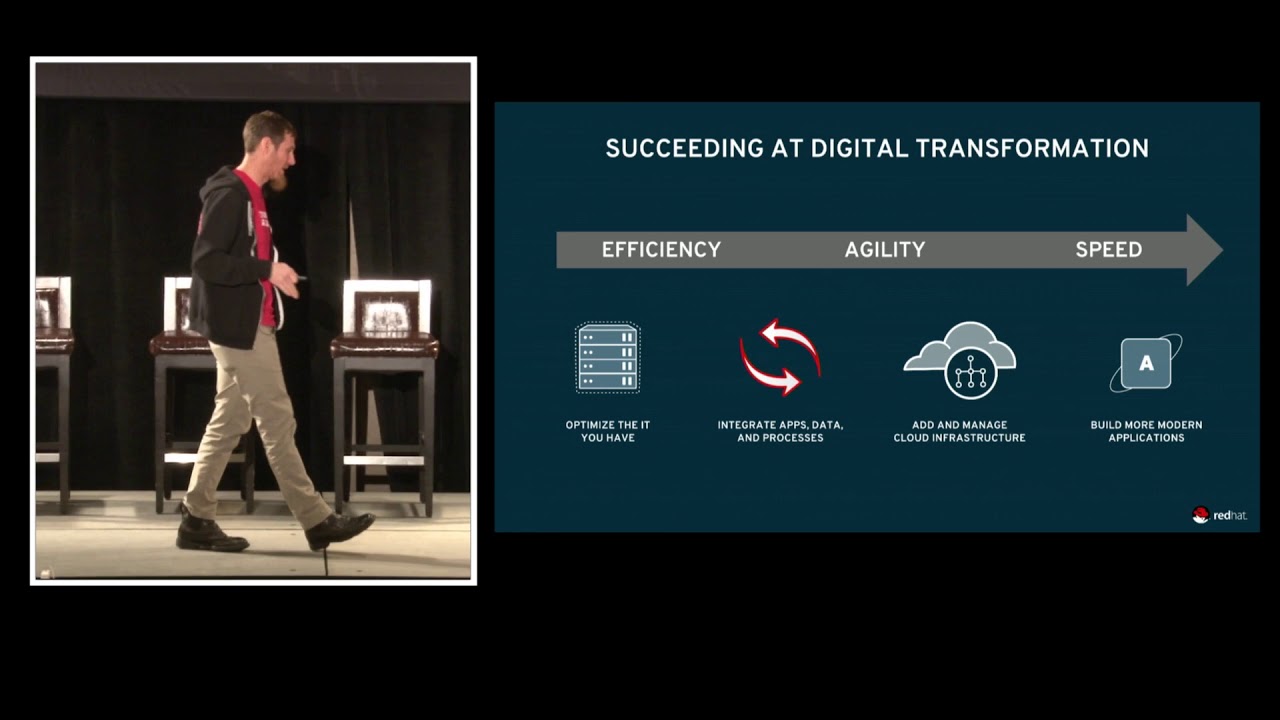 SUCCEEDING AT DIGITAL TRANSFORMATION

EFFICIENCY AGILITY SPEED

OPTIMIZE THE IT YOU HAVE

INTEGRATE APPS, DATA, AND PROCESSES

ADD AND MANAGE CLOUD INFRASTRUCTURE

A

BUILD MORE MODERN APPLICATIONS

redhat.